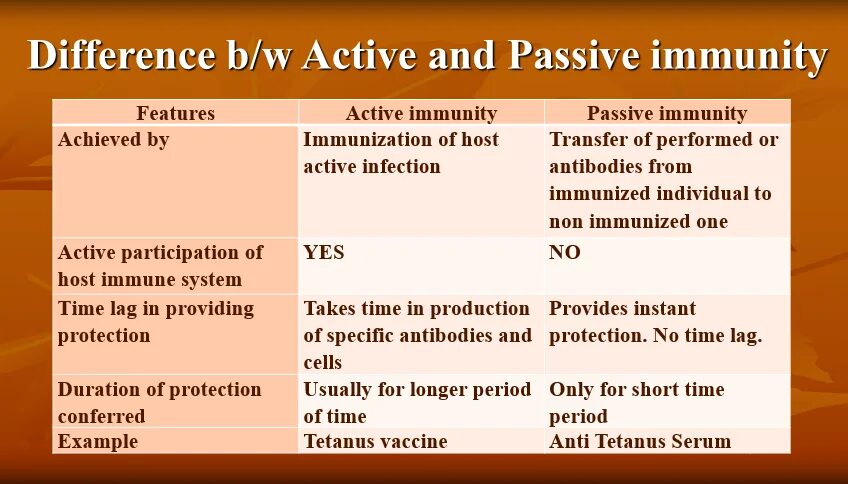 Difference b/w Active and Passive immunity

| Features | Active immunity | Passive immunity |
|---|---|---|
| Achieved by | Immunization of host active infection | Transfer of performed or antibodies from immunized individual to non immunized one |
| Active participation of host immune system | YES | NO |
| Time lag in providing protection | Takes time in production of specific antibodies and cells | Provides instant protection. No time lag. |
| Duration of protection conferred | Usually for longer period of time | Only for short time period |
| Example | Tetanus vaccine | Anti Tetanus Serum |